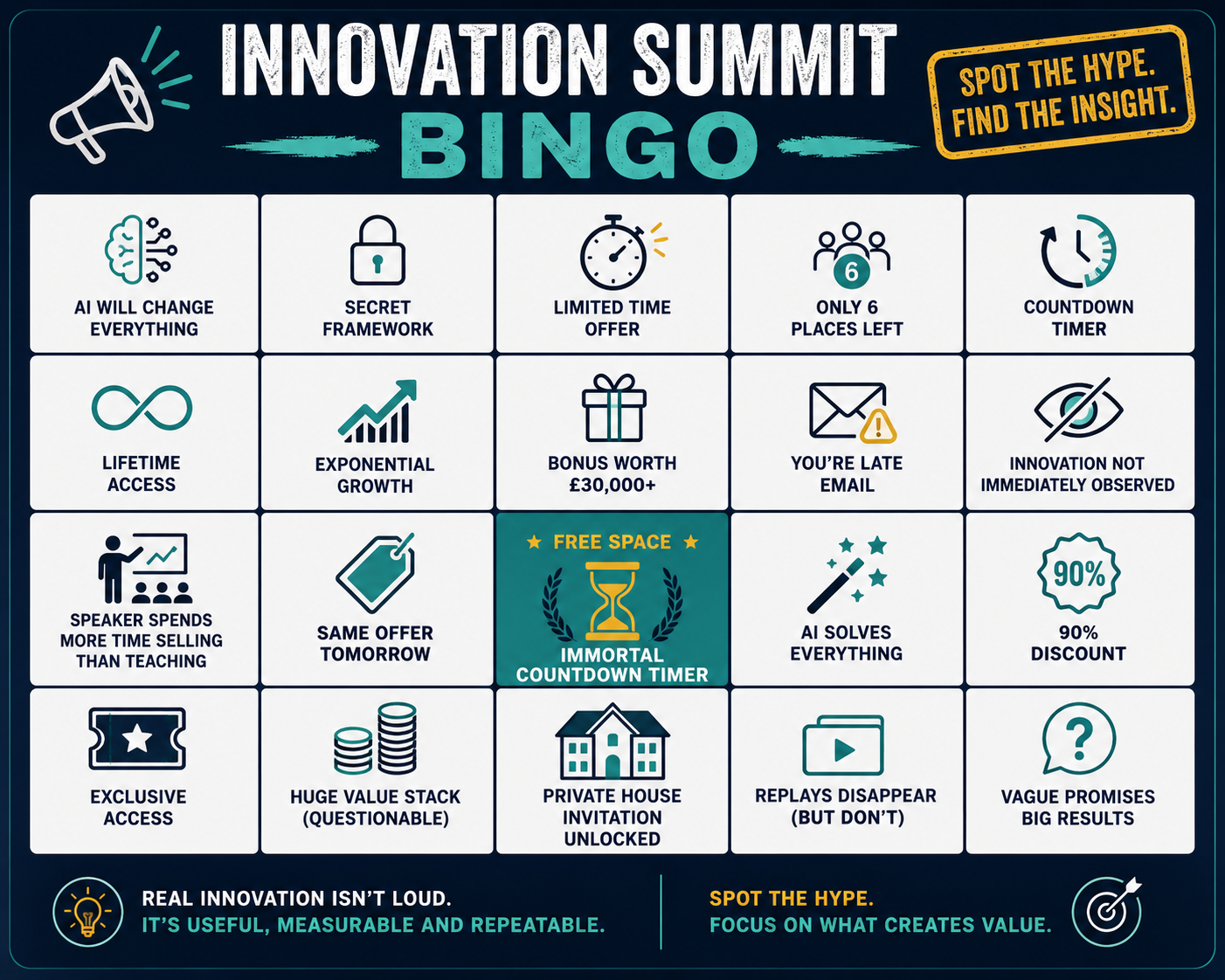 INNOVATION SUMMIT BINGO

SPOT THE HYPE. FIND THE INSIGHT.

| | | | | |
|---|---|---|---|---|
| AI WILL CHANGE EVERYTHING | SECRET FRAMEWORK | LIMITED TIME OFFER | 6 ONLY 6 PLACES LEFT | COUNTDOWN TIMER |
| LIFETIME ACCESS | EXPONENTIAL GROWTH | BONUS WORTH £30,000+ | YOU'RE LATE EMAIL | INNOVATION NOT IMMEDIATELY OBSERVED |
| SPEAKER SPENDS MORE TIME SELLING THAN TEACHING | SAME OFFER TOMORROW | ★ FREE SPACE ★ IMMORTAL COUNTDOWN TIMER | AI SOLVES EVERYTHING | 90% 90% DISCOUNT |
| EXCLUSIVE ACCESS | HUGE VALUE STACK (QUESTIONABLE) | PRIVATE HOUSE INVITATION UNLOCKED | REPLAYS DISAPPEAR (BUT DON'T) | ? VAGUE PROMISES BIG RESULTS |

REAL INNOVATION ISN'T LOUD.
IT'S USEFUL, MEASURABLE AND REPEATABLE.

SPOT THE HYPE.
FOCUS ON WHAT CREATES VALUE.